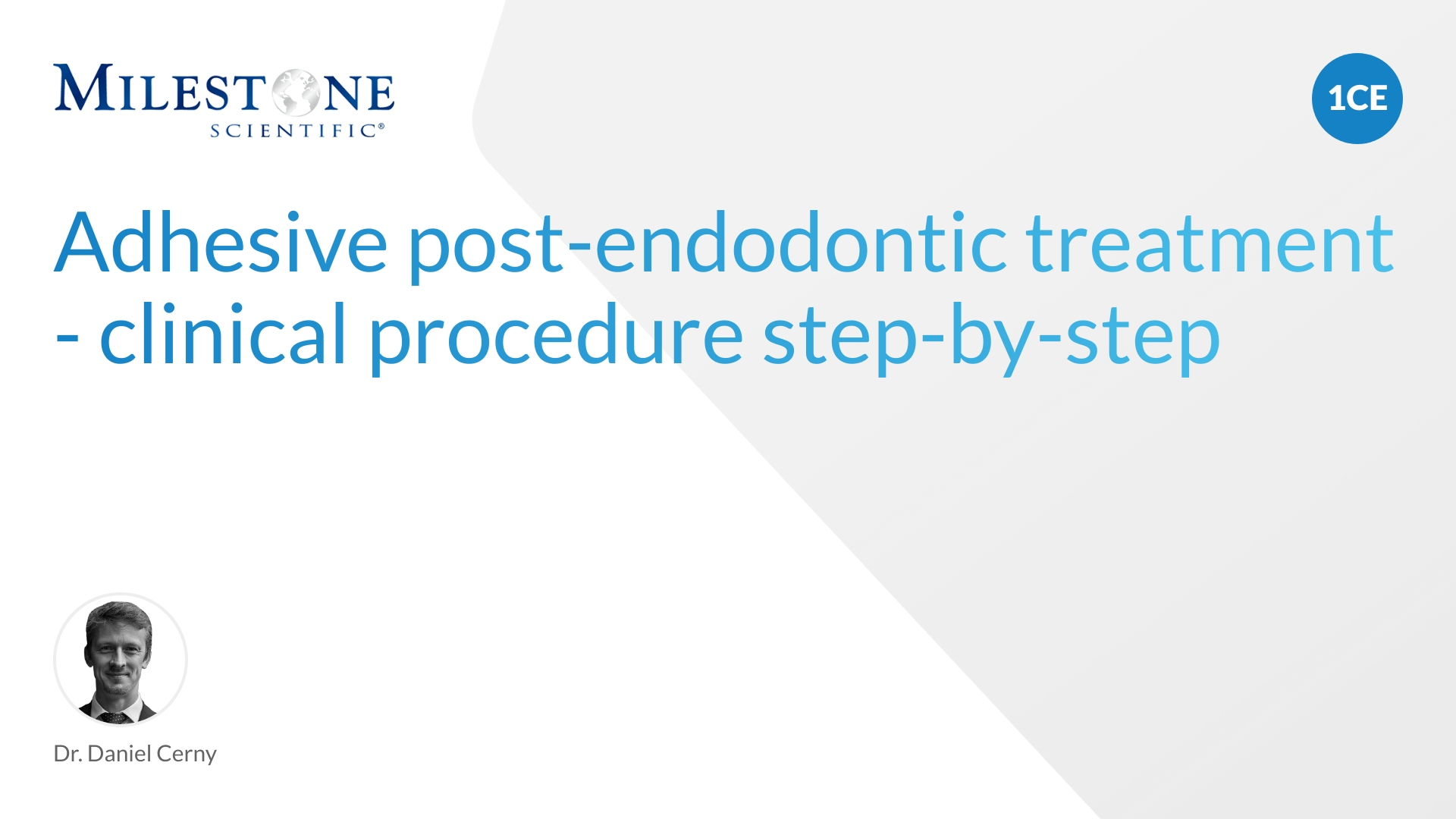 MILESTONE
SCIENTIFIC®

1CE

Adhesive post-endodontic treatment - clinical procedure step-by-step

Dr. Daniel Cerny